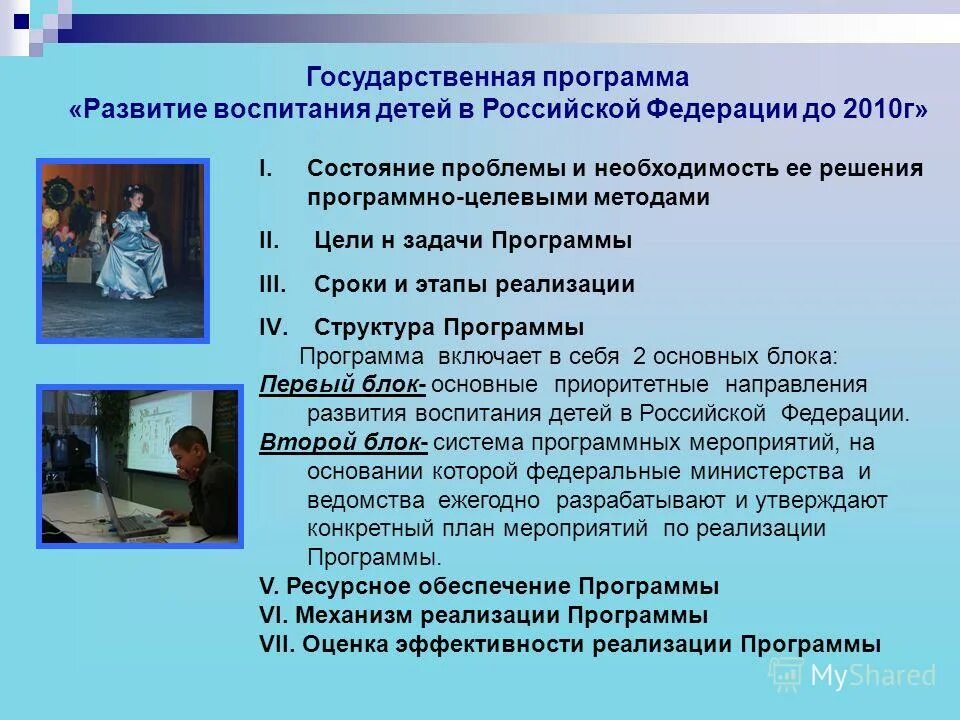 Государственная программа
«Развитие воспитания детей в Российской Федерации до 2010г»

I. Состояние проблемы и необходимость ее решения программно-целевыми методами

II. Цели н задачи Программы

III. Сроки и этапы реализации

IV. Структура Программы

Программа включает в себя 2 основных блока:

Первый блок- основные приоритетные направления развития воспитания детей в Российской Федерации.

Второй блок- система программных мероприятий, на основании которой федеральные министерства и ведомства ежегодно разрабатывают и утверждают конкретный план мероприятий по реализации Программы.

V. Ресурсное обеспечение Программы

VI. Механизм реализации Программы

VII. Оценка эффективности реализации Программы

MyShared